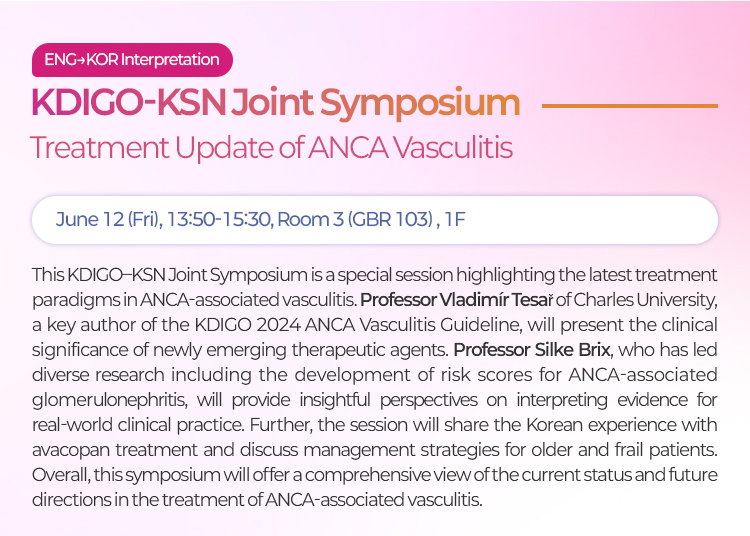 ENG→KOR Interpretation

KDIGO-KSN Joint Symposium

Treatment Update of ANCA Vasculitis

June 12 (Fri), 13:50-15:30, Room 3 (GBR 103) , 1F

This KDIGO–KSN Joint Symposium is a special session highlighting the latest treatment paradigms in ANCA-associated vasculitis. Professor Vladimír Tesař of Charles University, a key author of the KDIGO 2024 ANCA Vasculitis Guideline, will present the clinical significance of newly emerging therapeutic agents. Professor Silke Brix, who has led diverse research including the development of risk scores for ANCA-associated glomerulonephritis, will provide insightful perspectives on interpreting evidence for real-world clinical practice. Further, the session will share the Korean experience with avacopan treatment and discuss management strategies for older and frail patients. Overall, this symposium will offer a comprehensive view of the current status and future directions in the treatment of ANCA-associated vasculitis.